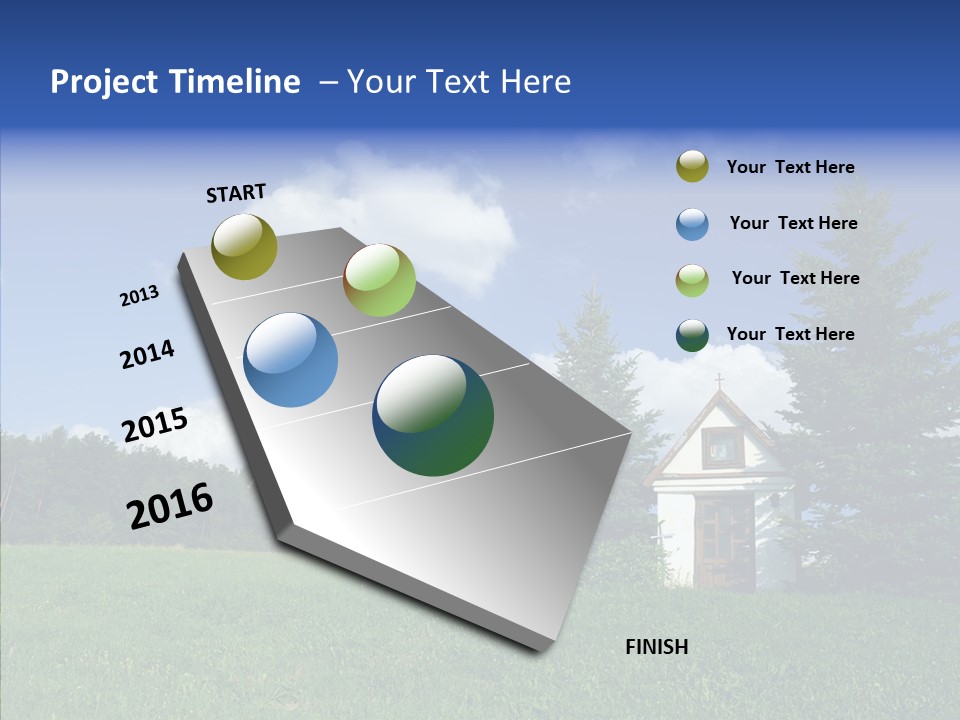 Project Timeline – Your Text Here

START

2013

2014

2015

2016

FINISH

Your Text Here

Your Text Here

Your Text Here

Your Text Here